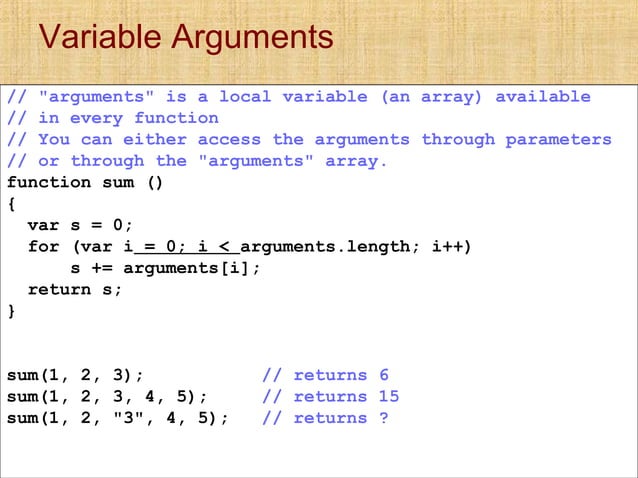 Variable Arguments

// "arguments" is a local variable (an array) available
// in every function
// You can either access the arguments through parameters
// or through the "arguments" array.
function sum ()
{
  var s = 0;
  for (var i = 0; i < arguments.length; i++)
      s += arguments[i];
  return s;
}

sum(1, 2, 3);            // returns 6
sum(1, 2, 3, 4, 5);      // returns 15
sum(1, 2, "3", 4, 5);    // returns ?